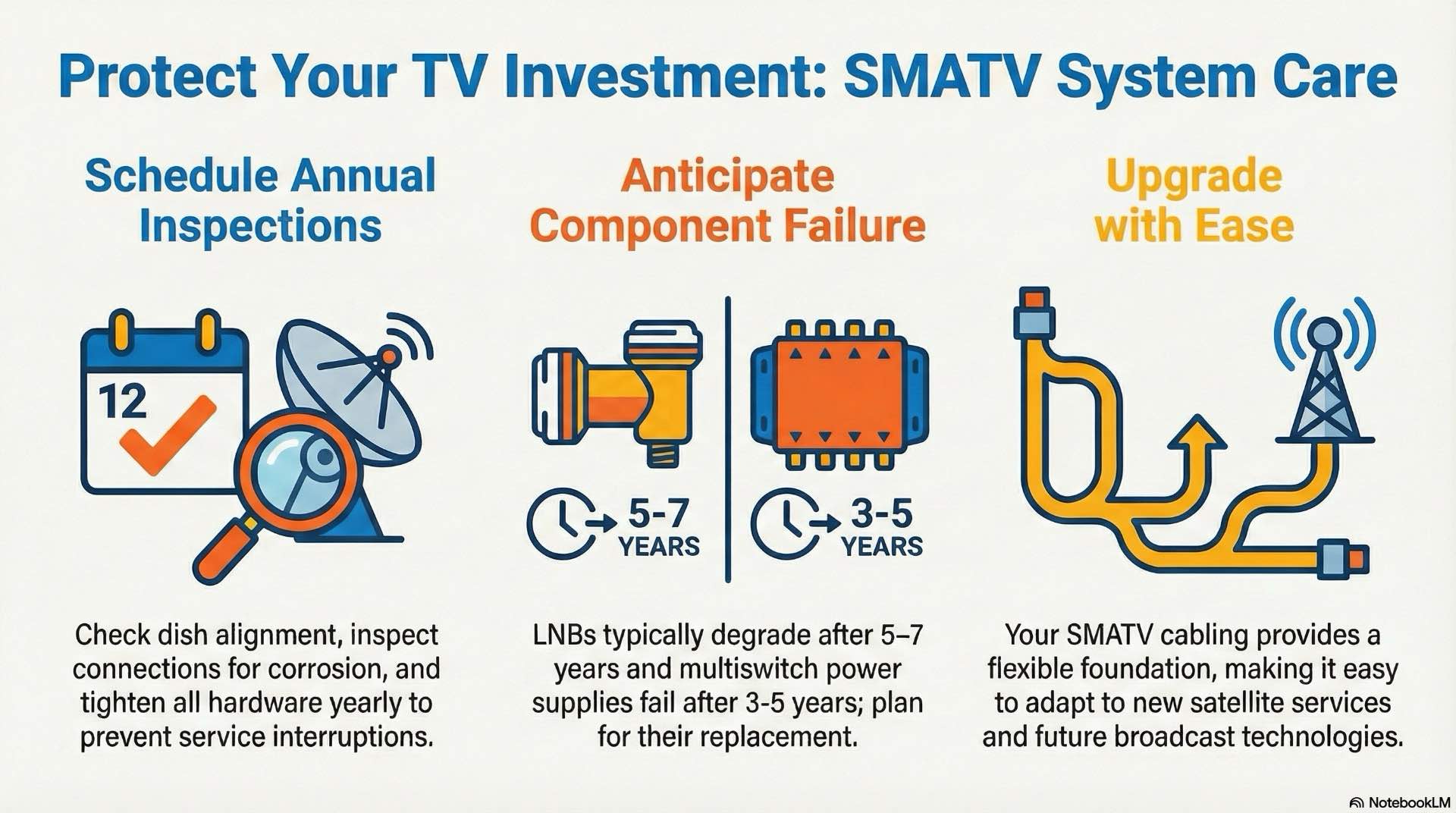 Protect Your TV Investment: SMATV System Care

Schedule Annual Inspections

12

Check dish alignment, inspect connections for corrosion, and tighten all hardware yearly to prevent service interruptions.

Anticipate Component Failure

5-7 YEARS

3-5 YEARS

LNBs typically degrade after 5–7 years and multiswitch power supplies fail after 3-5 years; plan for their replacement.

Upgrade with Ease

Your SMATV cabling provides a flexible foundation, making it easy to adapt to new satellite services and future broadcast technologies.

NotebookLM